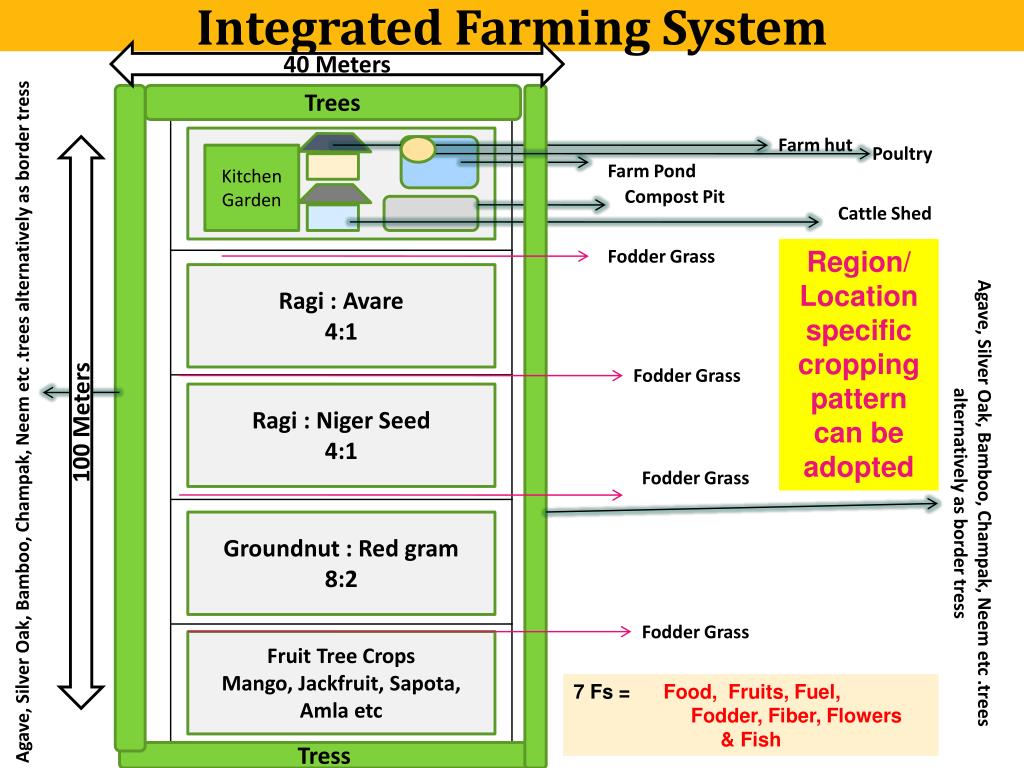 Integrated Farming System

40 Meters

Agave, Silver Oak, Bamboo, Champak, Neem etc .trees alternatively as border tress

100 Meters

Trees

Kitchen Garden

Farm hut

Poultry

Farm Pond

Compost Pit

Cattle Shed

Fodder Grass

Ragi : Avare
4:1

Fodder Grass

Ragi : Niger Seed
4:1

Fodder Grass

Groundnut : Red gram
8:2

Fodder Grass

Fruit Tree Crops
Mango, Jackfruit, Sapota, Amla etc

Tress

Region/ Location specific cropping pattern can be adopted

Agave, Silver Oak, Bamboo, Champak, Neem etc. trees alternatively as border tress

7 Fs = Food, Fruits, Fuel, Fodder, Fiber, Flowers & Fish